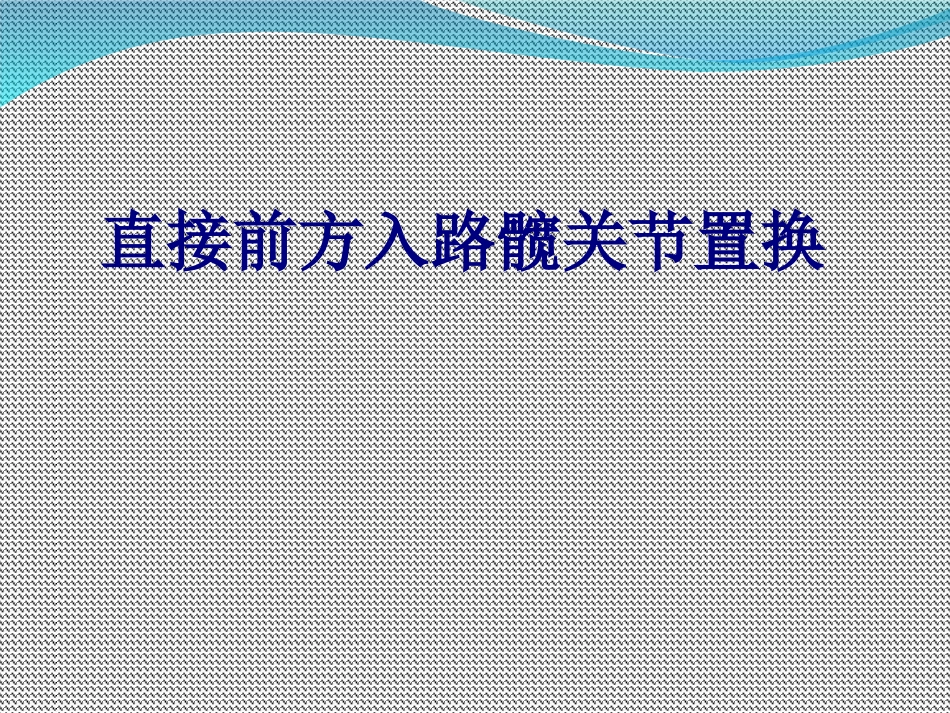 直接前方入路髋关节置换